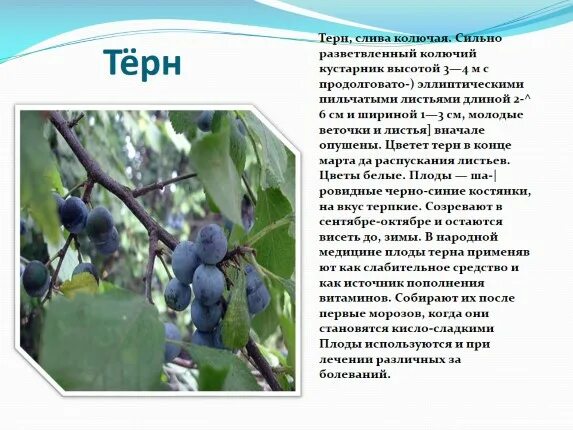 Тёрн

Терн, слива колючая. Сильно разветвленный колючий кустарник высотой 3—4 м с продолговато-) эллиптическими пильчатыми листьями длиной 2-^ 6 см и шириной 1—3 см, молодые веточки и листья] вначале опушены. Цветет терн в конце марта да распускания листьев. Цветы белые. Плоды — ша-| ровидные черно-синие костянки, на вкус терпкие. Созревают в сентябре-октябре и остаются висеть до, зимы. В народной медицине плоды терна применяв ют как слабительное средство и как источник пополнения витаминов. Собирают их после первые морозов, когда они становятся кисло-сладкими Плоды используются и при лечении различных за болеваний.